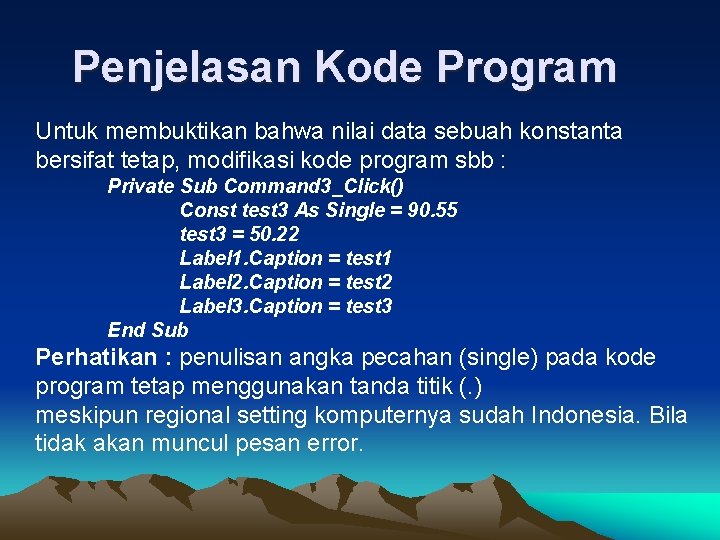 Penjelasan Kode Program

Untuk membuktikan bahwa nilai data sebuah konstanta bersifat tetap, modifikasi kode program sbb :

Private Sub Command3_Click()
Const test3 As Single = 90.55
test3 = 50.22
Label1.Caption = test1
Label2.Caption = test2
Label3.Caption = test3
End Sub

Perhatikan : penulisan angka pecahan (single) pada kode program tetap menggunakan tanda titik (.)
meskipun regional setting komputernya sudah Indonesia. Bila tidak akan muncul pesan error.